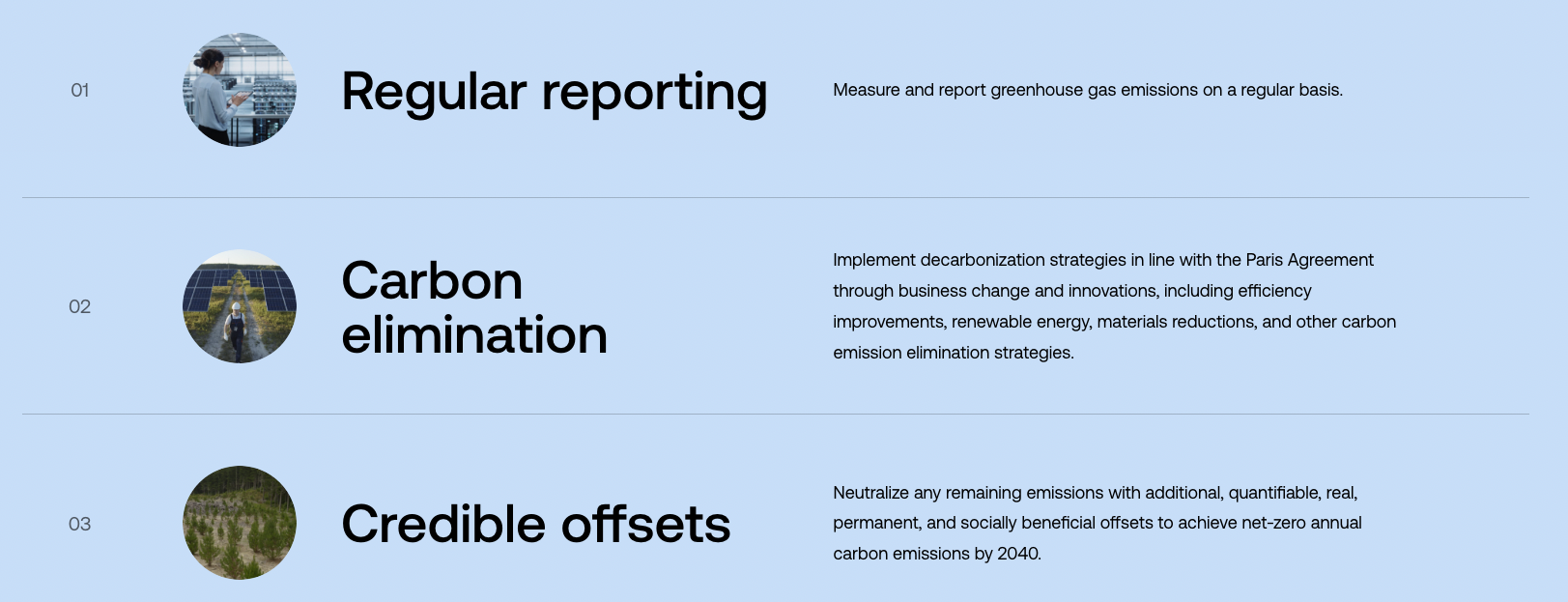 01

Regular reporting

Measure and report greenhouse gas emissions on a regular basis.

02

Carbon elimination

Implement decarbonization strategies in line with the Paris Agreement through business change and innovations, including efficiency improvements, renewable energy, materials reductions, and other carbon emission elimination strategies.

03

Credible offsets

Neutralize any remaining emissions with additional, quantifiable, real, permanent, and socially beneficial offsets to achieve net-zero annual carbon emissions by 2040.